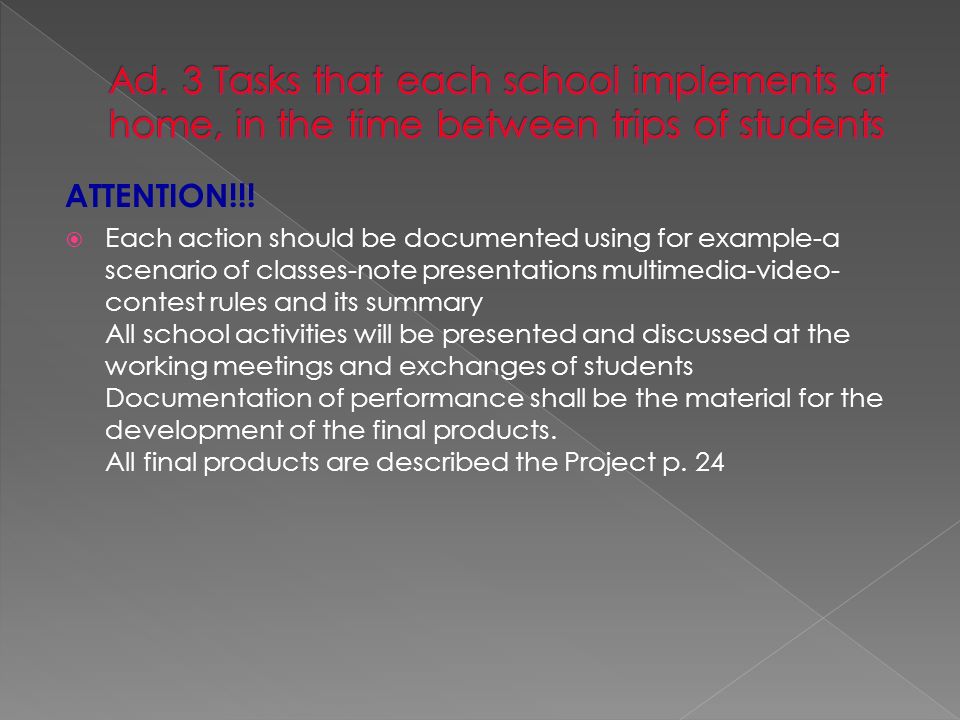 Ad. 3 Tasks that each school implements at home, in the time between trips of students

ATTENTION!!!

Each action should be documented using for example-a scenario of classes-note presentations multimedia-video-contest rules and its summary
All school activities will be presented and discussed at the working meetings and exchanges of students
Documentation of performance shall be the material for the development of the final products.
All final products are described the Project p. 24